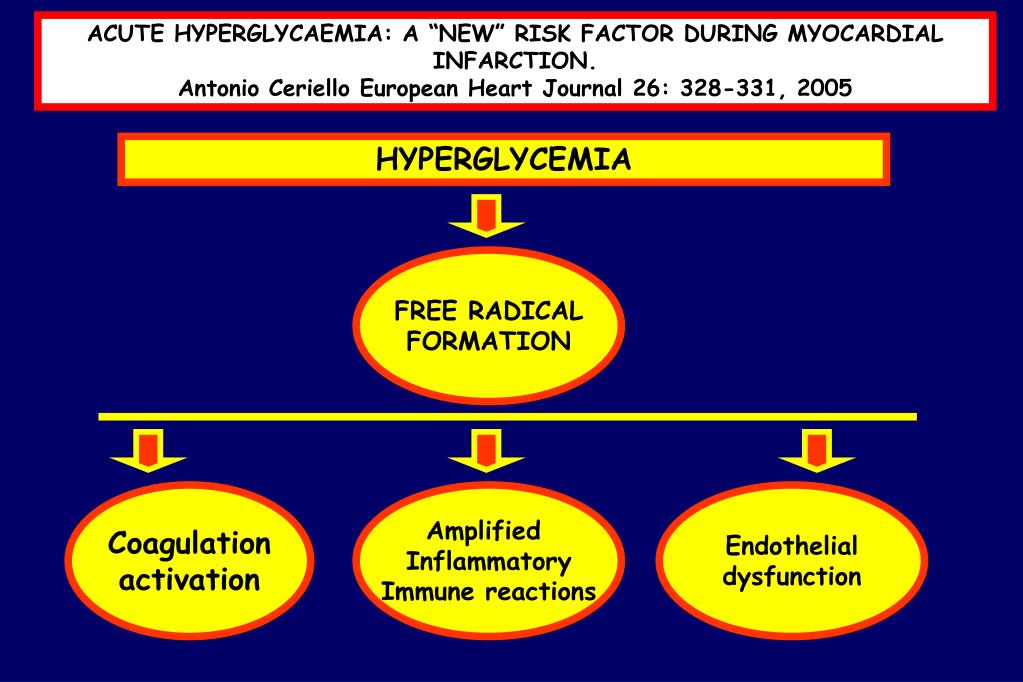 ACUTE HYPERGLYCAEMIA: A “NEW” RISK FACTOR DURING MYOCARDIAL INFARCTION.
Antonio Ceriello European Heart Journal 26: 328-331, 2005

HYPERGLYCEMIA

FREE RADICAL FORMATION

Coagulation activation

Amplified Inflammatory Immune reactions

Endothelial dysfunction